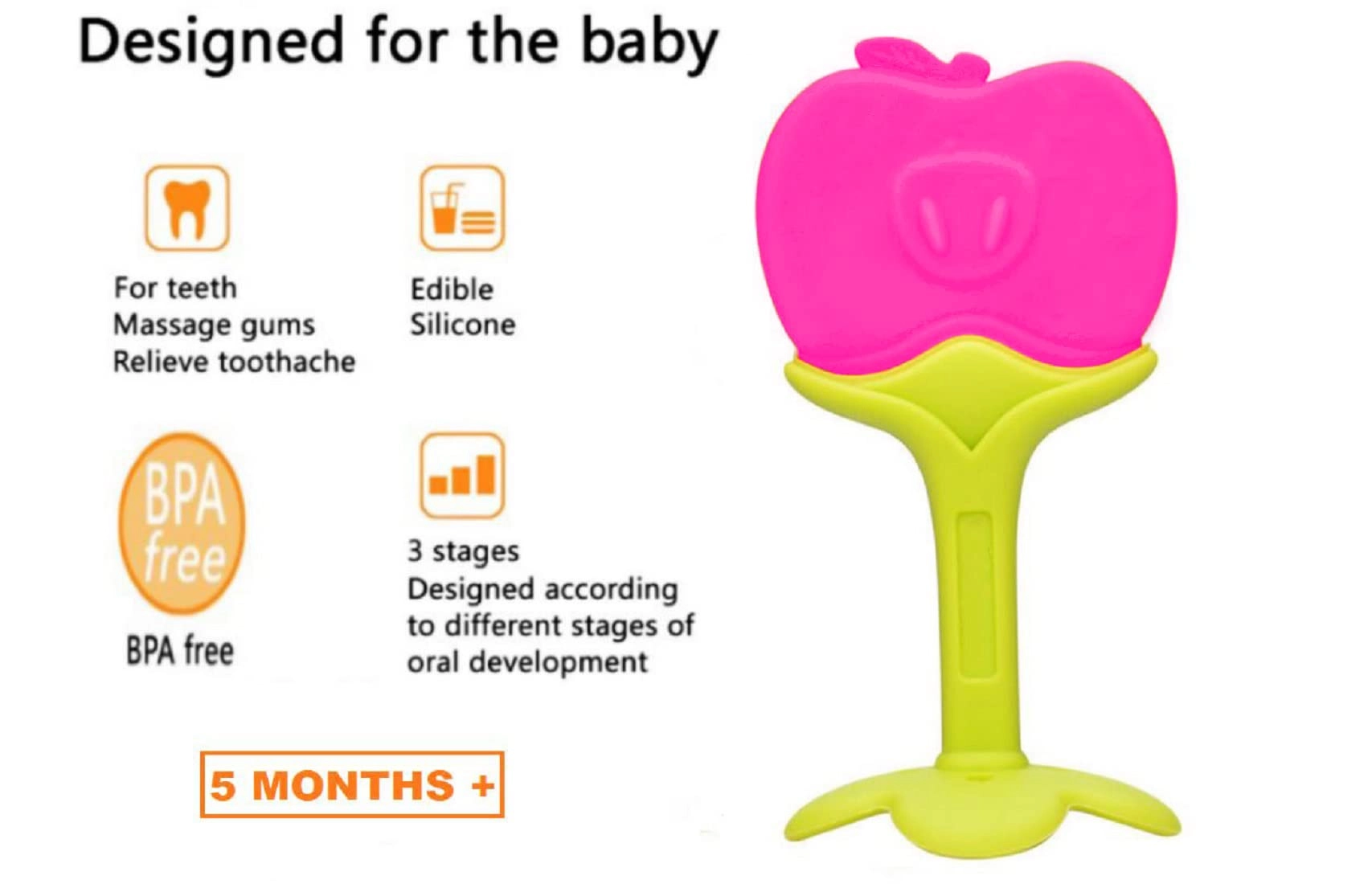 Designed for the baby

For teeth
Massage gums
Relieve toothache

Edible
Silicone

BPA free

BPA free

3 stages
Designed according to different stages of oral development

5 MONTHS +